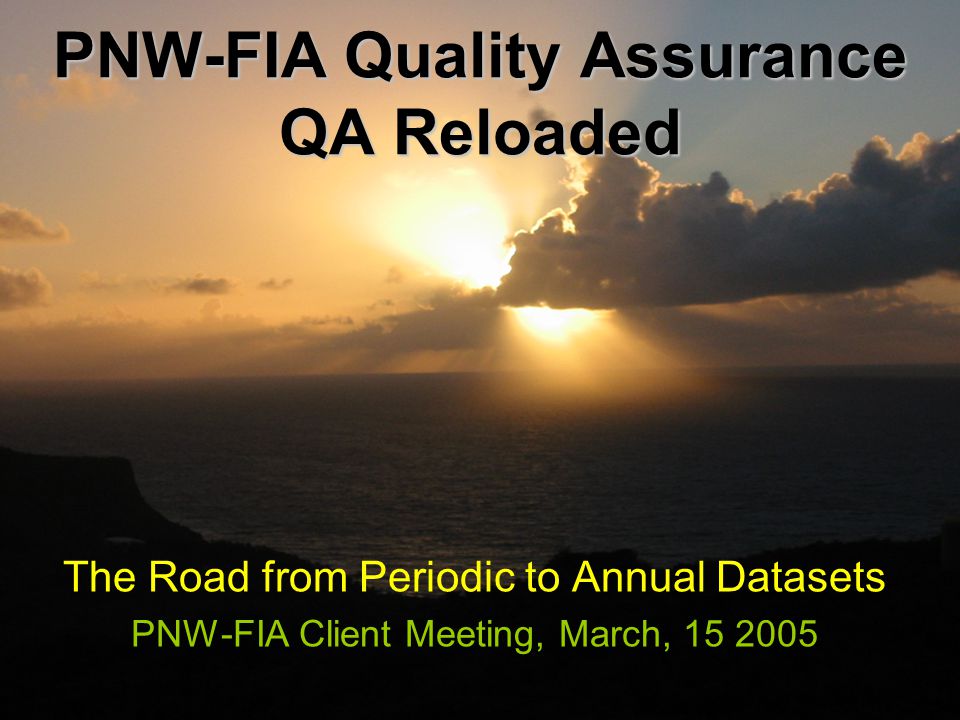 PNW-FIA Quality Assurance
QA Reloaded

The Road from Periodic to Annual Datasets
PNW-FIA Client Meeting, March, 15 2005